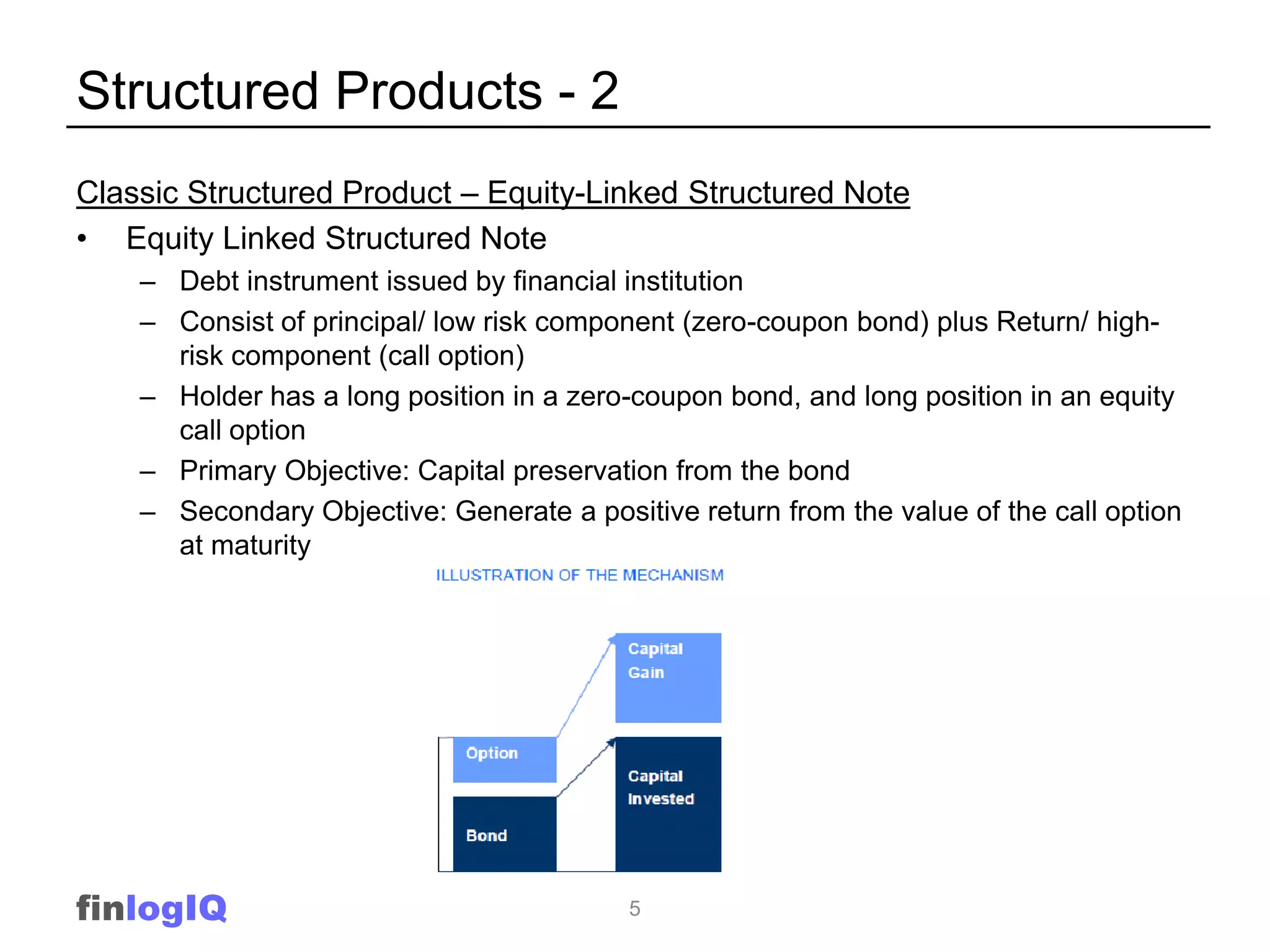 Structured Products - 2

Classic Structured Product – Equity-Linked Structured Note

• Equity Linked Structured Note
– Debt instrument issued by financial institution
– Consist of principal/ low risk component (zero-coupon bond) plus Return/ high-risk component (call option)
– Holder has a long position in a zero-coupon bond, and long position in an equity call option
– Primary Objective: Capital preservation from the bond
– Secondary Objective: Generate a positive return from the value of the call option at maturity

ILLUSTRATION OF THE MECHANISM

Capital Gain

Option

Capital Invested

Bond

finlogIQ

5